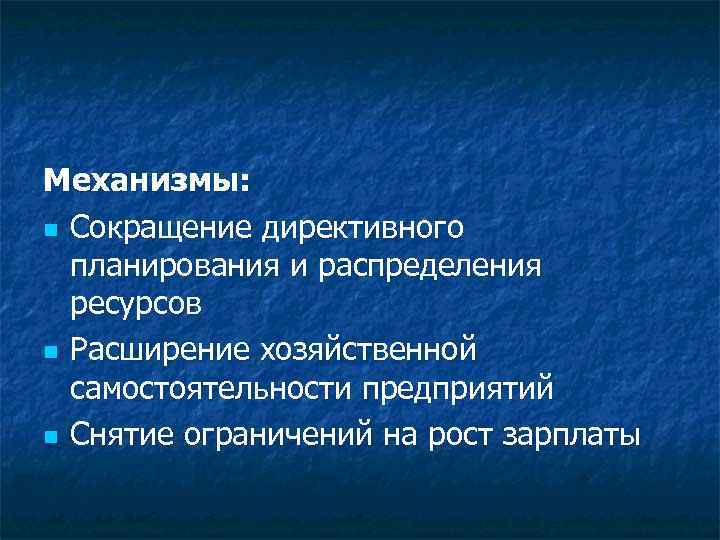 Механизмы:

- Сокращение директивного планирования и распределения ресурсов
- Расширение хозяйственной самостоятельности предприятий
- Снятие ограничений на рост зарплаты